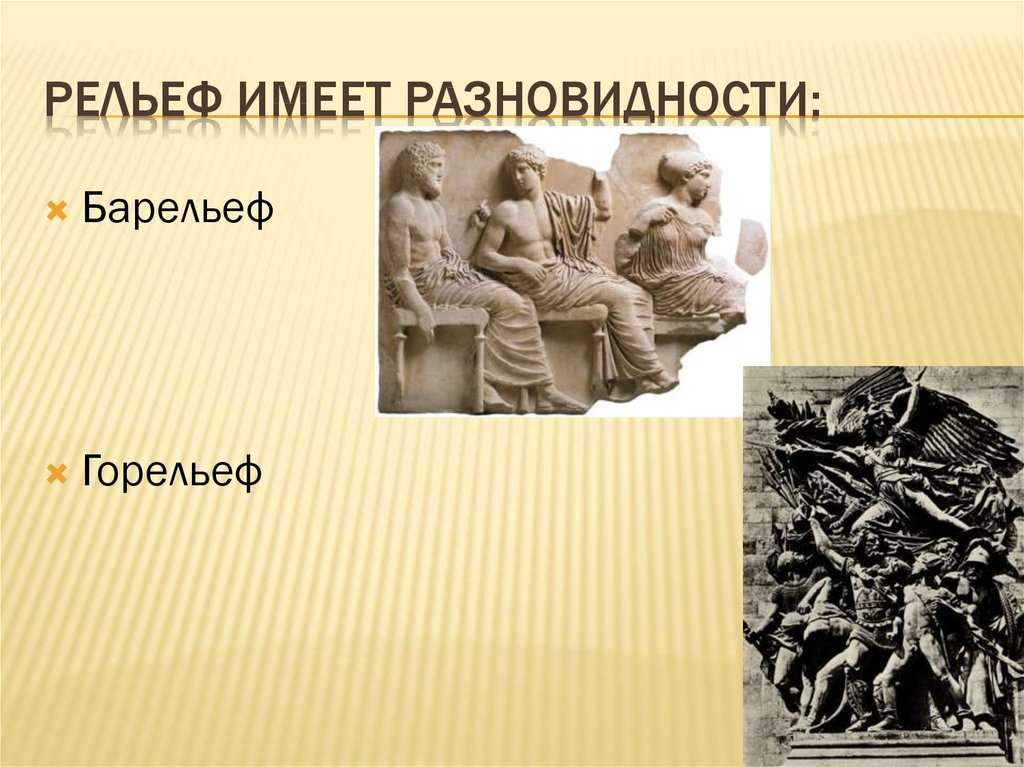 РЕЛЬЕФ ИМЕЕТ РАЗНОВИДНОСТИ:

Барельеф

Горельеф